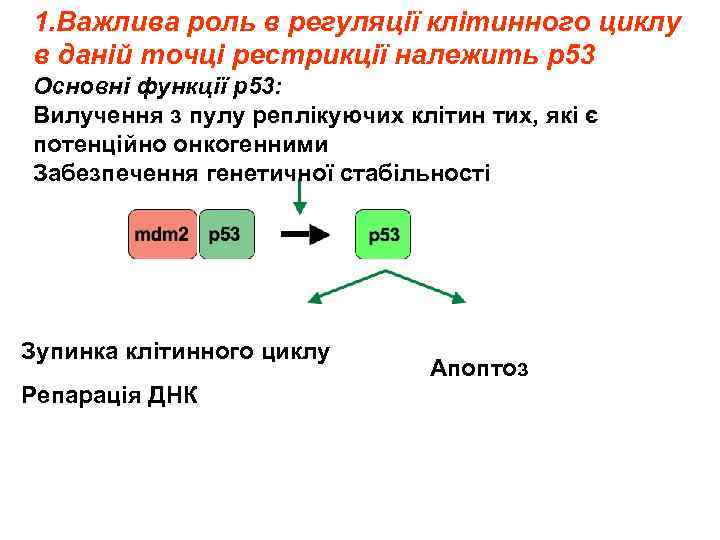 1.Важлива роль в регуляції клітинного циклу в даній точці рестрикції належить р53

Основні функції р53:

Вилучення з пулу реплікуючих клітин тих, які є потенційно онкогенними

Забезпечення генетичної стабільності

mdm2 p53

p53

Зупинка клітинного циклу

Репарація ДНК

Апоптоз